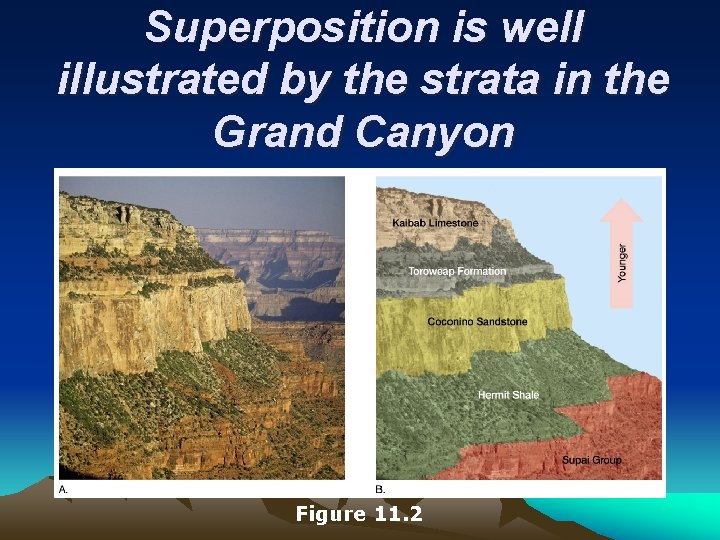 Superposition is well illustrated by the strata in the Grand Canyon

A.

Kaibab Limestone

Toroweap Formation

Coconino Sandstone

Hermit Shale

Supai Group

Younger

B.

Figure 11.2